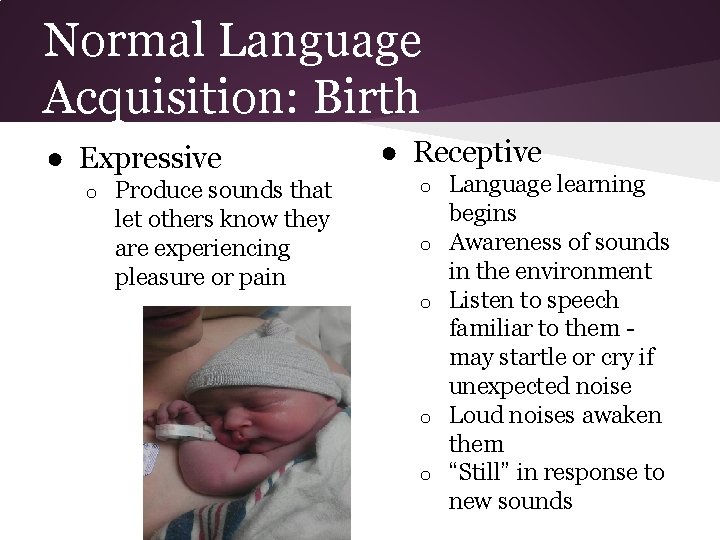 Normal Language Acquisition: Birth

● Expressive
  ○ Produce sounds that let others know they are experiencing pleasure or pain

● Receptive
  ○ Language learning begins
  ○ Awareness of sounds in the environment
  ○ Listen to speech familiar to them - may startle or cry if unexpected noise
  ○ Loud noises awaken them
  ○ “Still” in response to new sounds